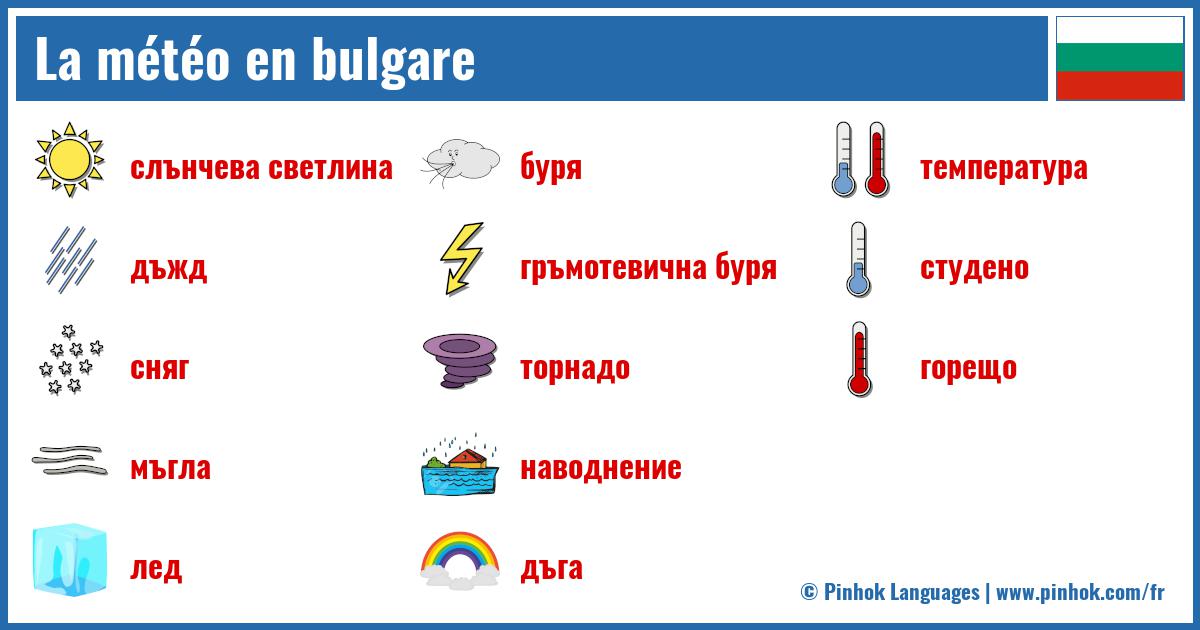 La météo en bulgare

слънчева светлина

дъжд

сняг

мъгла

лед

буря

гръмотевична буря

торнадо

наводнение

дъга

температура

студено

горещо

© Pinhok Languages | www.pinhok.com/fr